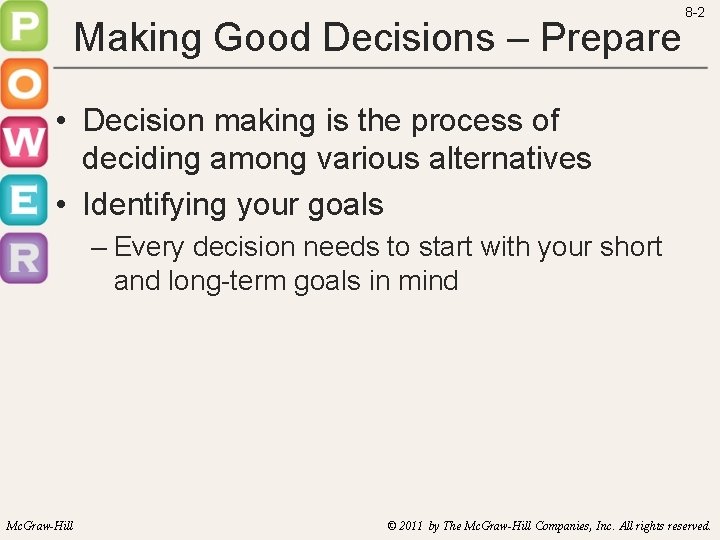 P
O
W
E
R

8-2

Making Good Decisions – Prepare

• Decision making is the process of deciding among various alternatives
• Identifying your goals
– Every decision needs to start with your short and long-term goals in mind

McGraw-Hill

© 2011 by The McGraw-Hill Companies, Inc. All rights reserved.